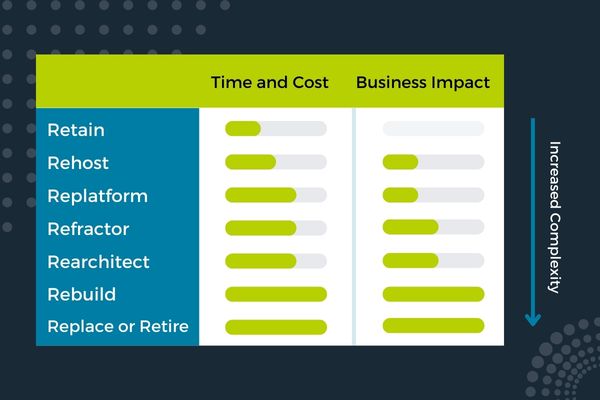 | | Time and Cost | Business Impact |
|---|---|---|
| Retain | | |
| Rehost | | |
| Replatform | | |
| Refractor | | |
| Rearchitect | | |
| Rebuild | | |
| Replace or Retire | | |

Increased Complexity